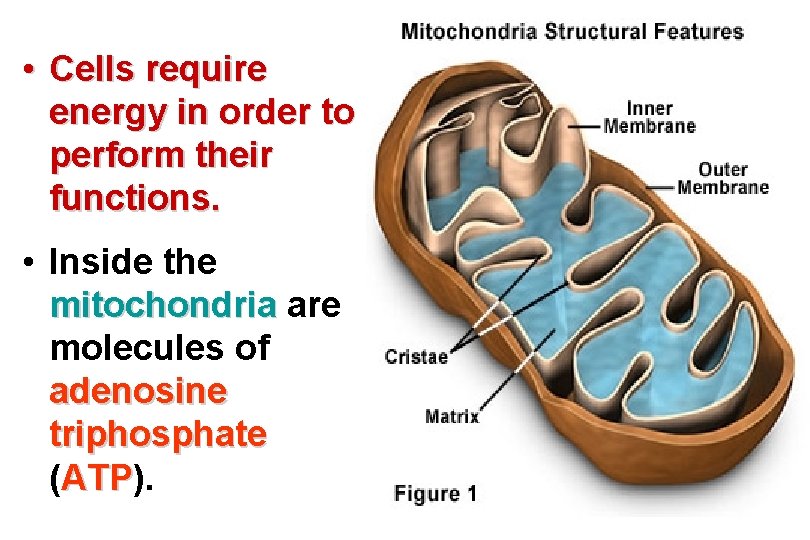 • Cells require energy in order to perform their functions.

• Inside the mitochondria are molecules of adenosine triphosphate (ATP).

Mitochondria Structural Features

Inner Membrane

Outer Membrane

Cristae

Matrix

Figure 1